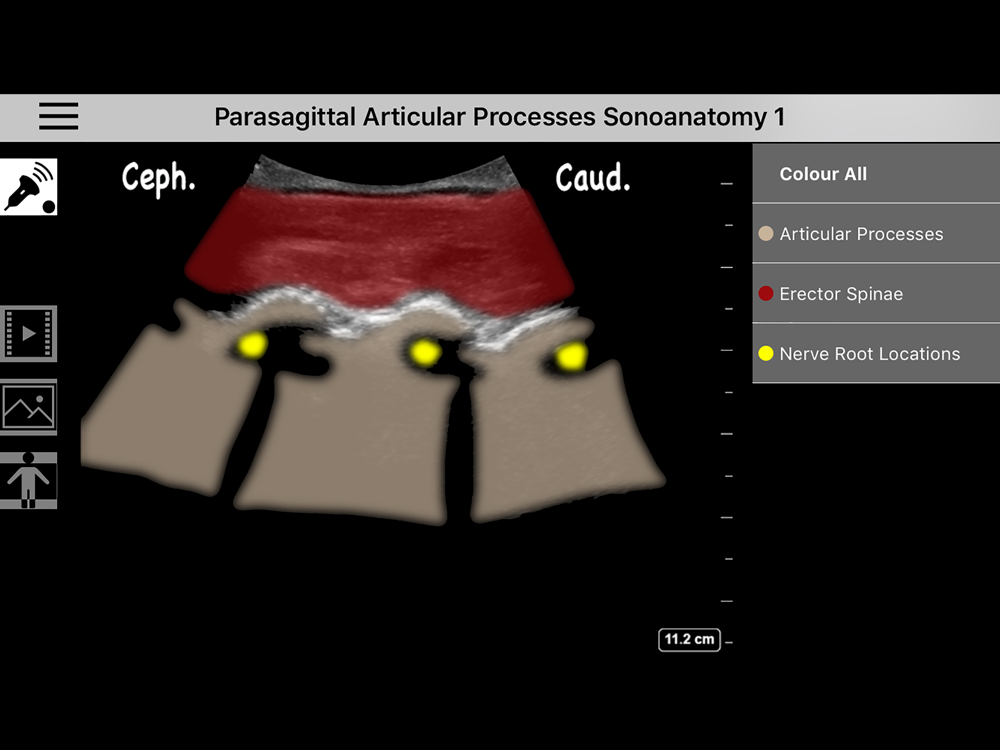 Parasagittal Articular Processes Sonoanatomy 1

Ceph.

Caud.

Colour All

Articular Processes

Erector Spinae

Nerve Root Locations

11.2 cm